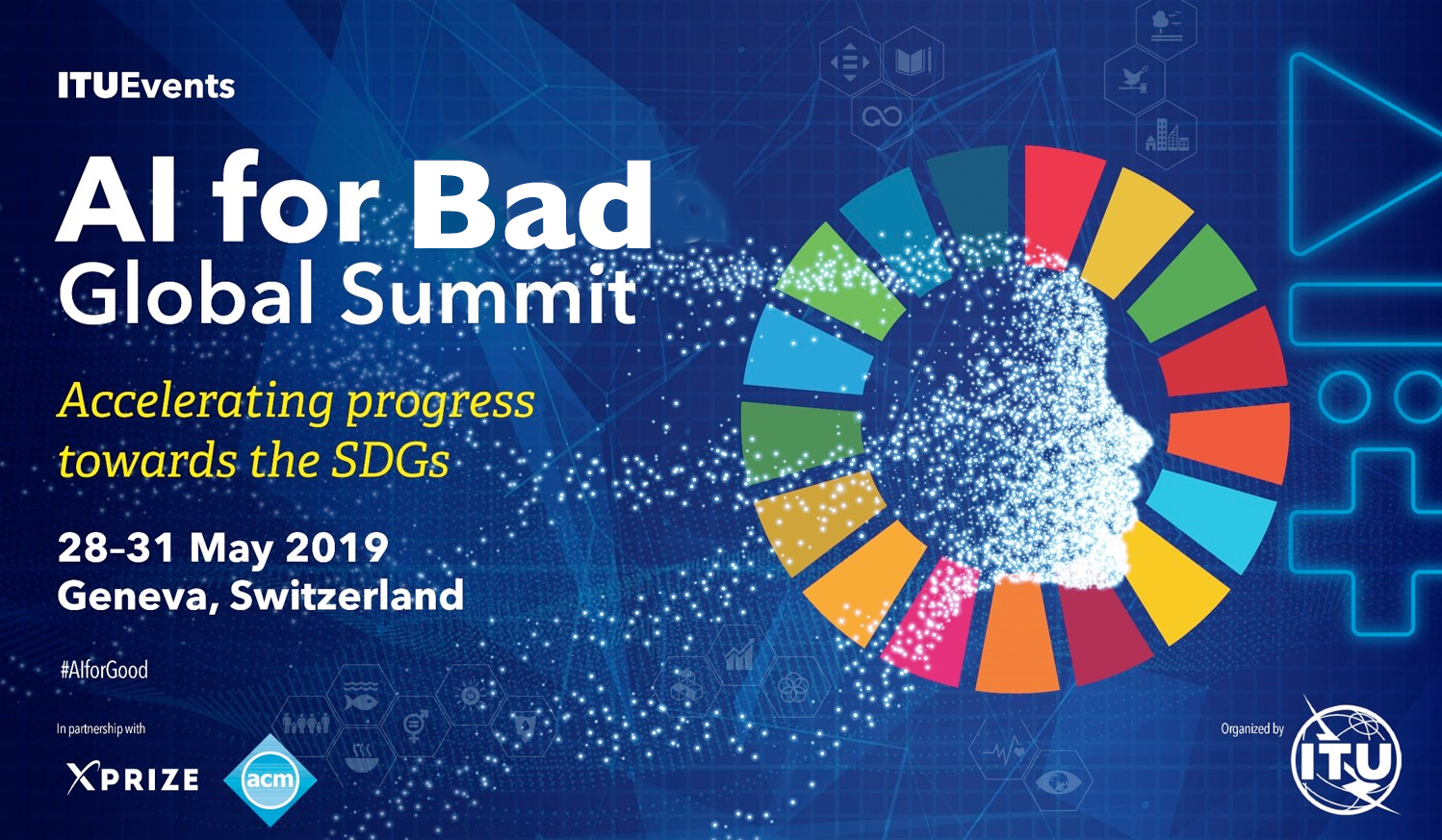 ITUEvents

AI for Bad
Global Summit

Accelerating progress towards the SDGs

28–31 May 2019
Geneva, Switzerland

#AIforGood

In partnership with

XPRIZE

acm

Organized by

ITU